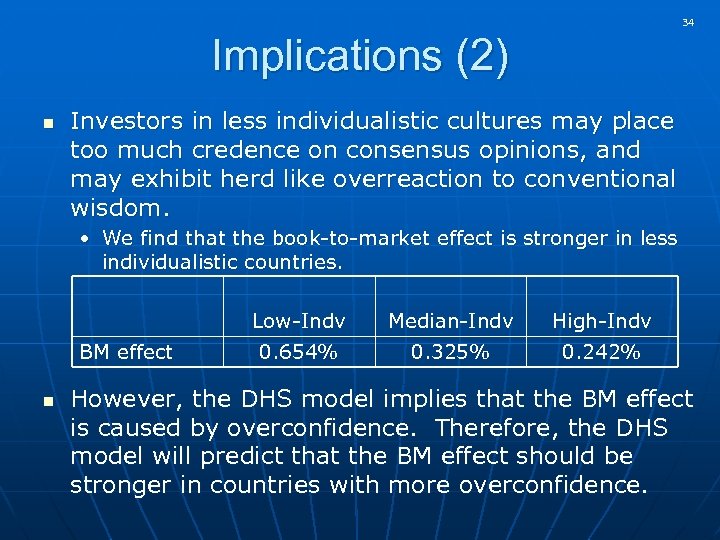 34

Implications (2)

▪ Investors in less individualistic cultures may place too much credence on consensus opinions, and may exhibit herd like overreaction to conventional wisdom.

• We find that the book-to-market effect is stronger in less individualistic countries.

| | Low-Indv | Median-Indv | High-Indv |
|---|---|---|---|
| BM effect | 0.654% | 0.325% | 0.242% |

▪ However, the DHS model implies that the BM effect is caused by overconfidence. Therefore, the DHS model will predict that the BM effect should be stronger in countries with more overconfidence.